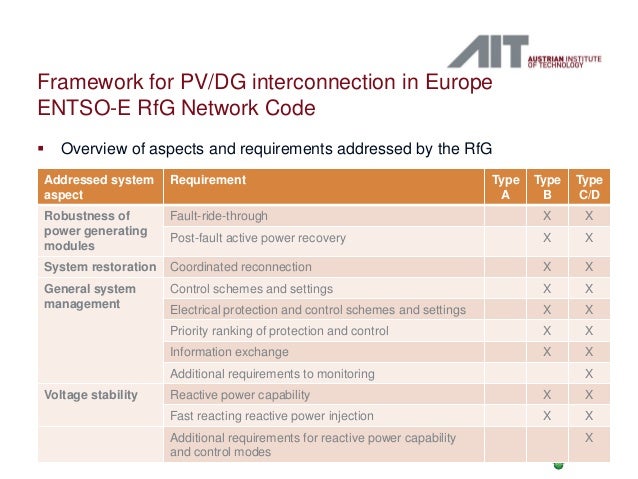 AIT AUSTRIAN INSTITUTE OF TECHNOLOGY

Framework for PV/DG interconnection in Europe
ENTSO-E RfG Network Code

▪ Overview of aspects and requirements addressed by the RfG

| Addressed system aspect | Requirement | Type A | Type B | Type C/D |
|---|---|---|---|---|
| Robustness of power generating modules | Fault-ride-through | | X | X |
| | Post-fault active power recovery | | X | X |
| System restoration | Coordinated reconnection | | X | X |
| General system management | Control schemes and settings | | X | X |
| | Electrical protection and control schemes and settings | | X | X |
| | Priority ranking of protection and control | | X | X |
| | Information exchange | | X | X |
| | Additional requirements to monitoring | | | X |
| Voltage stability | Reactive power capability | | X | X |
| | Fast reacting reactive power injection | | X | X |
| | Additional requirements for reactive power capability and control modes | | | X |